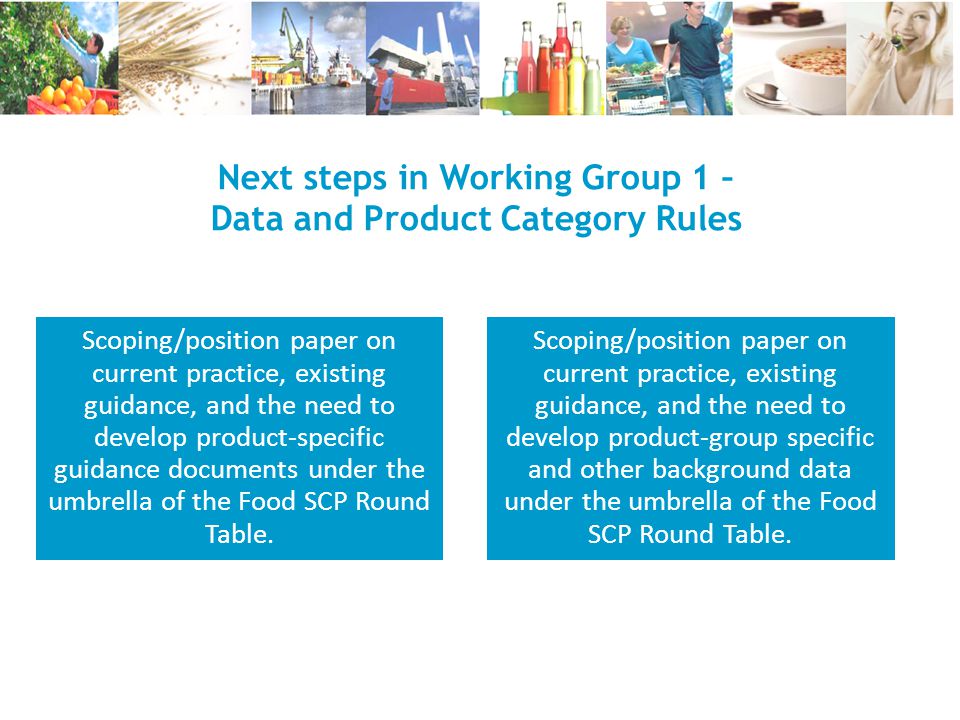 Next steps in Working Group 1 – Data and Product Category Rules

Scoping/position paper on current practice, existing guidance, and the need to develop product-specific guidance documents under the umbrella of the Food SCP Round Table.

Scoping/position paper on current practice, existing guidance, and the need to develop product-group specific and other background data under the umbrella of the Food SCP Round Table.